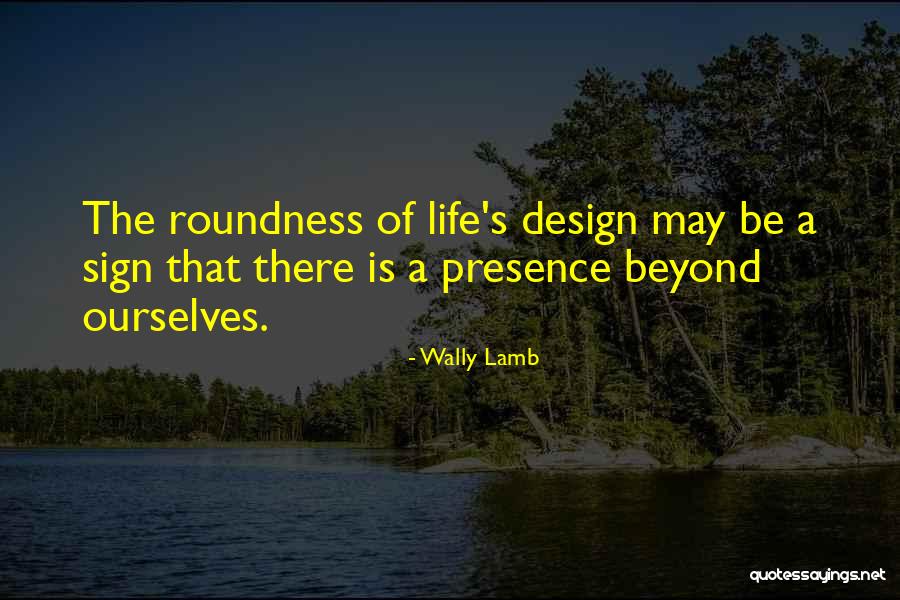 The roundness of life's design may be a sign that there is a presence beyond ourselves.

- Wally Lamb

quotessayings.net